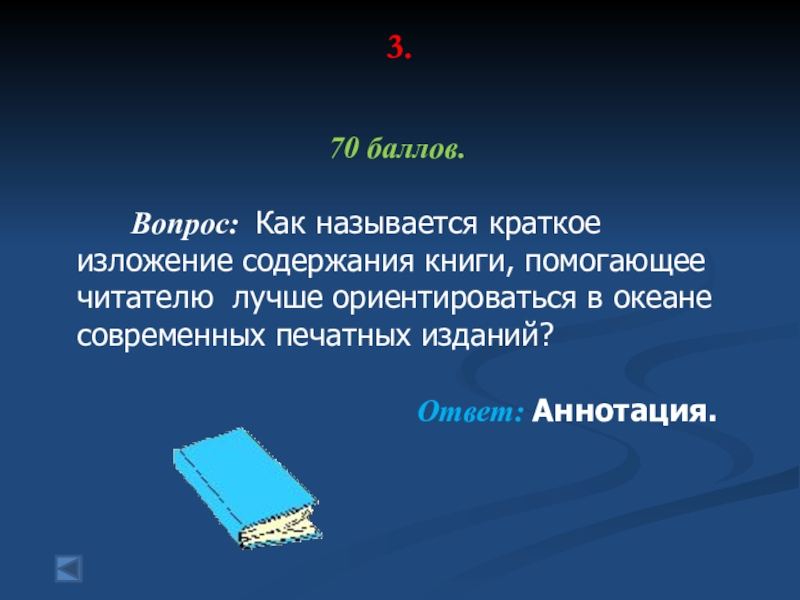 3.

70 баллов.

Вопрос: Как называется краткое изложение содержания книги, помогающее читателю лучше ориентироваться в океане современных печатных изданий?

Ответ: Аннотация.